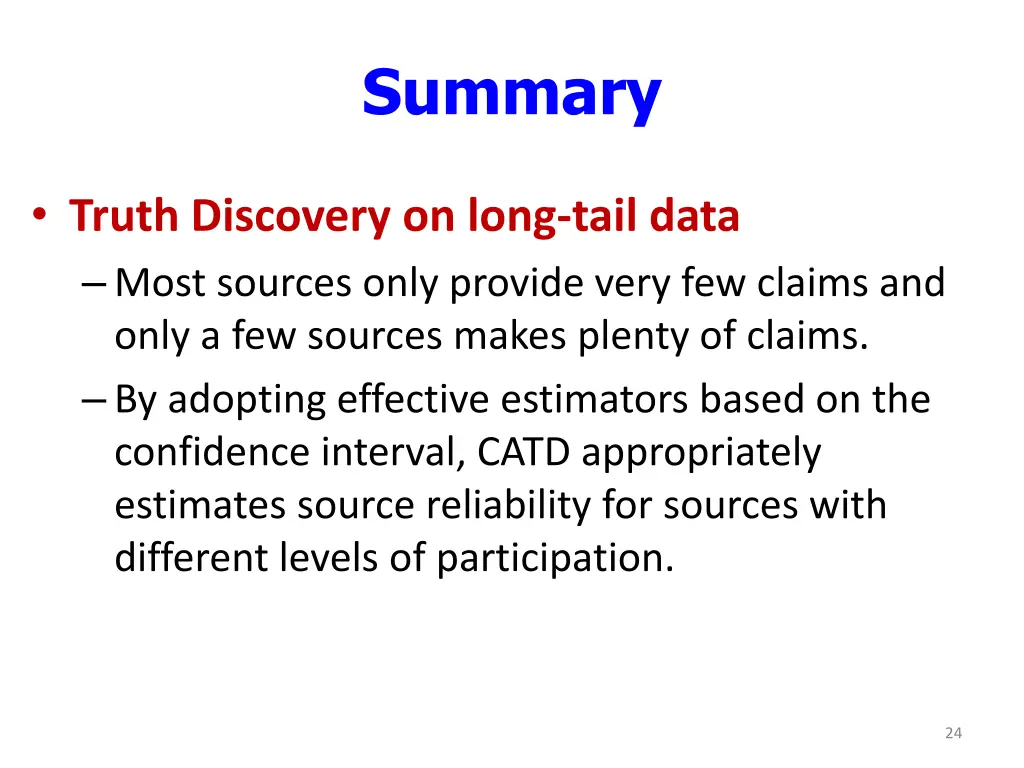 Summary

• Truth Discovery on long-tail data
– Most sources only provide very few claims and only a few sources makes plenty of claims.
– By adopting effective estimators based on the confidence interval, CATD appropriately estimates source reliability for sources with different levels of participation.

24